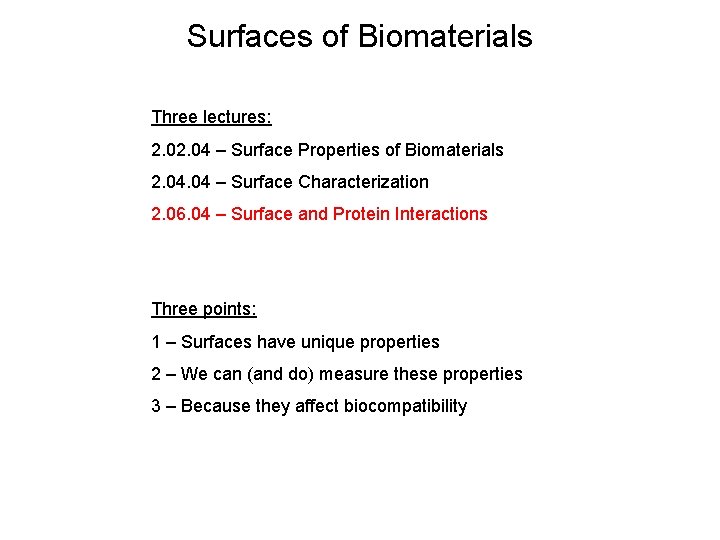 Surfaces of Biomaterials

Three lectures:

2.02.04 – Surface Properties of Biomaterials

2.04.04 – Surface Characterization

2.06.04 – Surface and Protein Interactions

Three points:

1 – Surfaces have unique properties

2 – We can (and do) measure these properties

3 – Because they affect biocompatibility